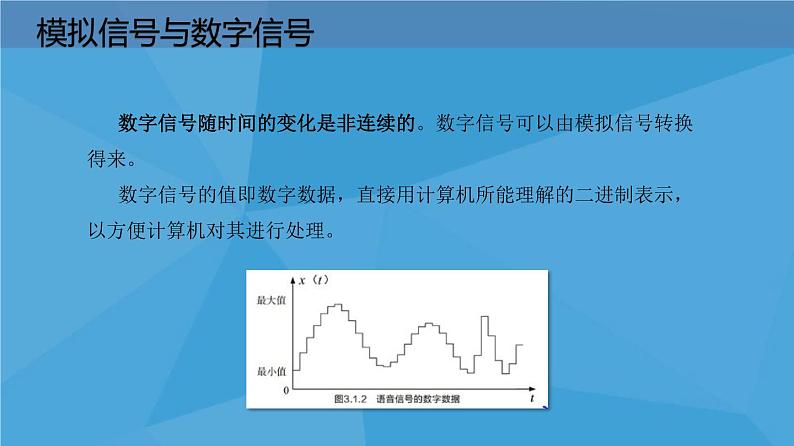 模拟信号与数字信号

数字信号随时间的变化是非连续的。数字信号可以由模拟信号转换得来。

数字信号的值即数字数据，直接用计算机所能理解的二进制表示，以方便计算机对其进行处理。

$x$（$t$）
最大值
最小值
0
$t$
图3.1.2 语音信号的数字数据